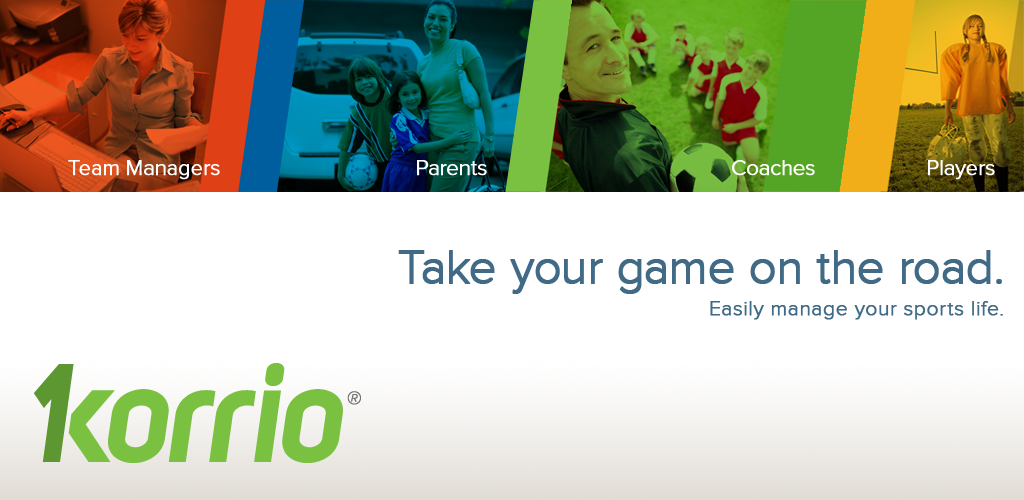 Team Managers

Parents

Coaches

Players

Take your game on the road.

Easily manage your sports life.

korrio®